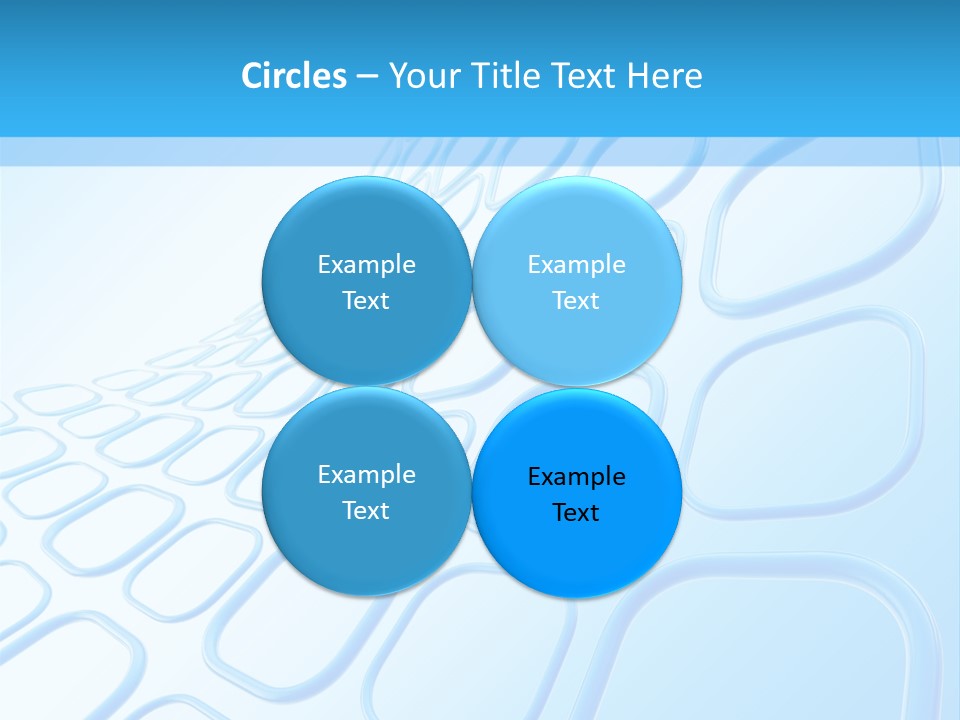 Circles – Your Title Text Here

Example Text

Example Text

Example Text

Example Text